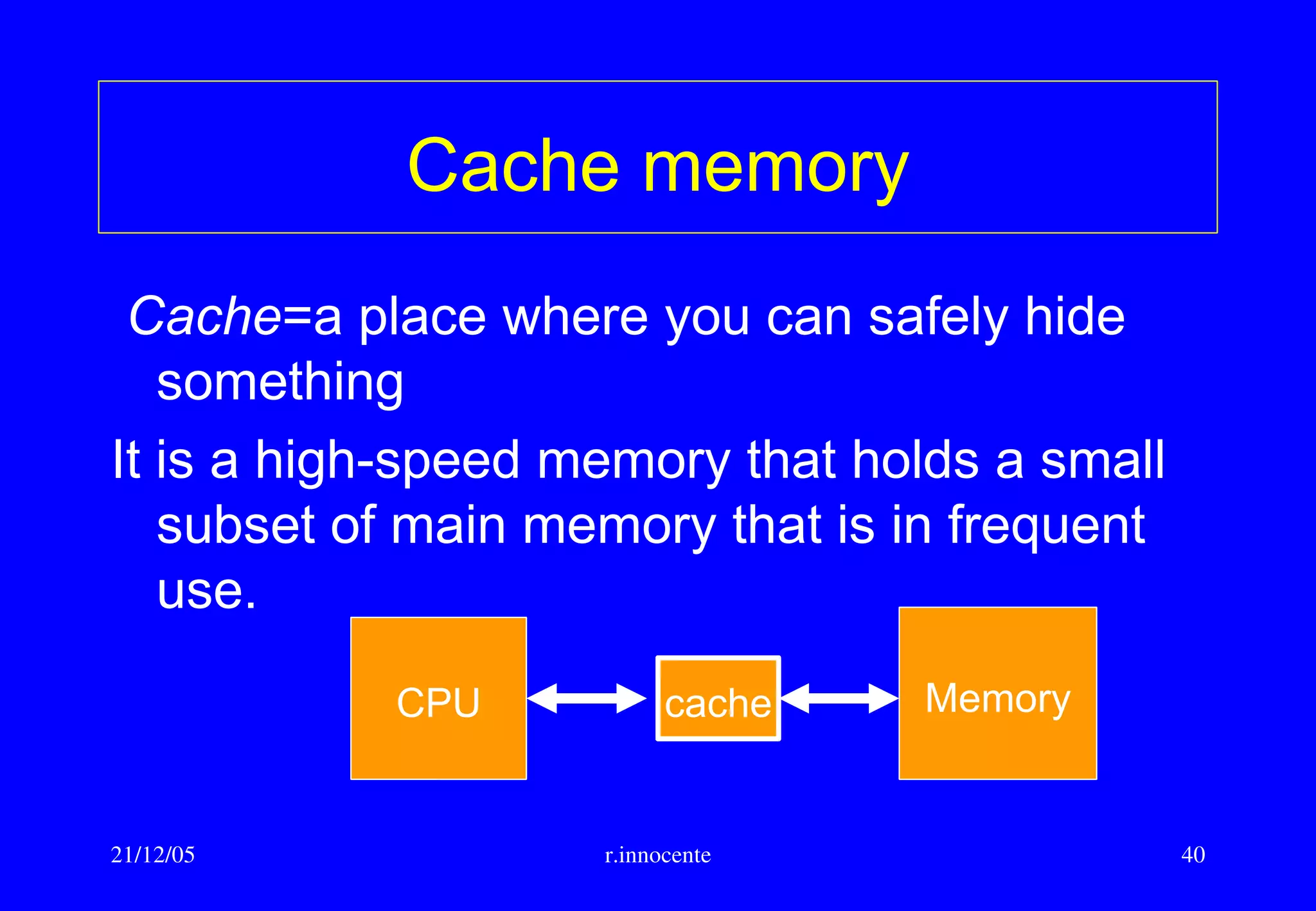 Cache memory

Cache=a place where you can safely hide something

It is a high-speed memory that holds a small subset of main memory that is in frequent use.

CPU

cache

Memory

21/12/05

r.innocente

40